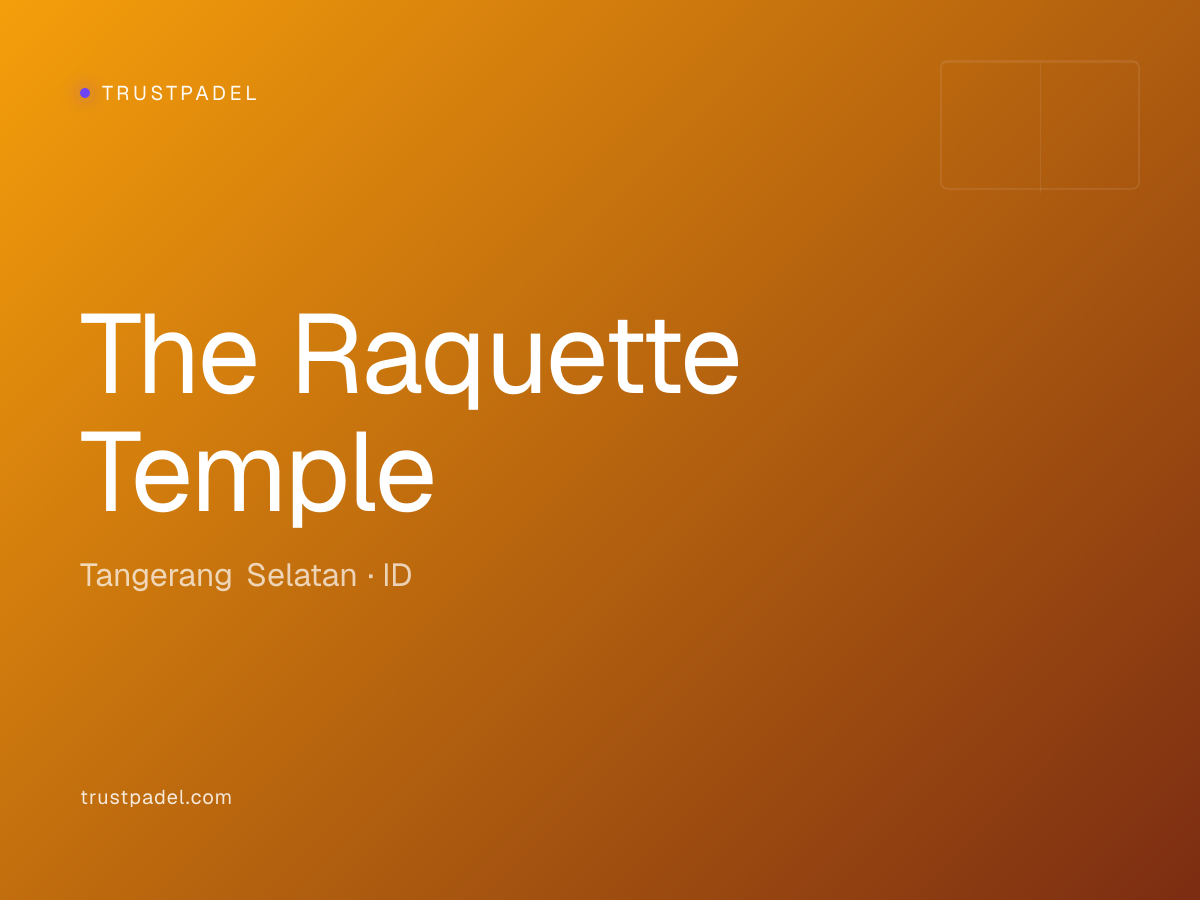 TRUSTPADEL

The Raquette Temple

Tangerang Selatan · ID

trustpadel.com